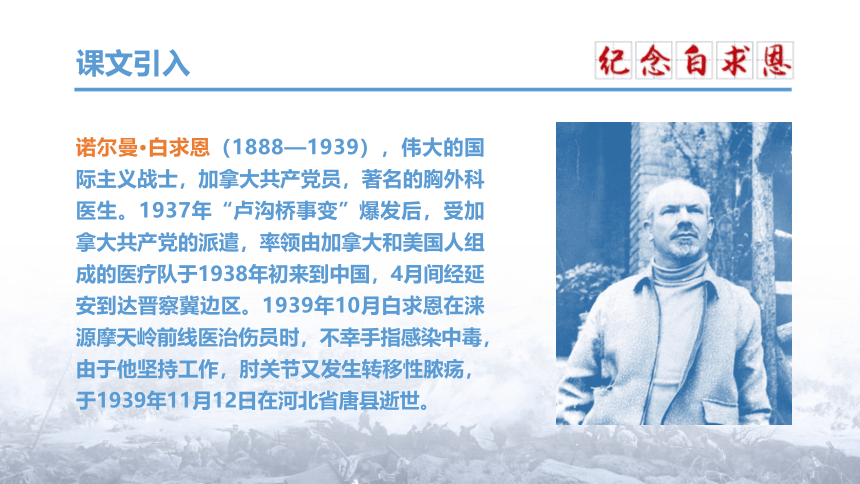 课文引入

纪念白求恩

诺尔曼·白求恩（1888—1939），伟大的国际主义战士，加拿大共产党员，著名的胸外科医生。1937年“卢沟桥事变”爆发后，受加拿大共产党的派遣，率领由加拿大和美国人组成的医疗队于1938年初来到中国，4月间经延安到达晋察冀边区。1939年10月白求恩在涞源摩天岭前线医治伤员时，不幸手指感染中毒，由于他坚持工作，肘关节又发生转移性脓疡，于1939年11月12日在河北省唐县逝世。